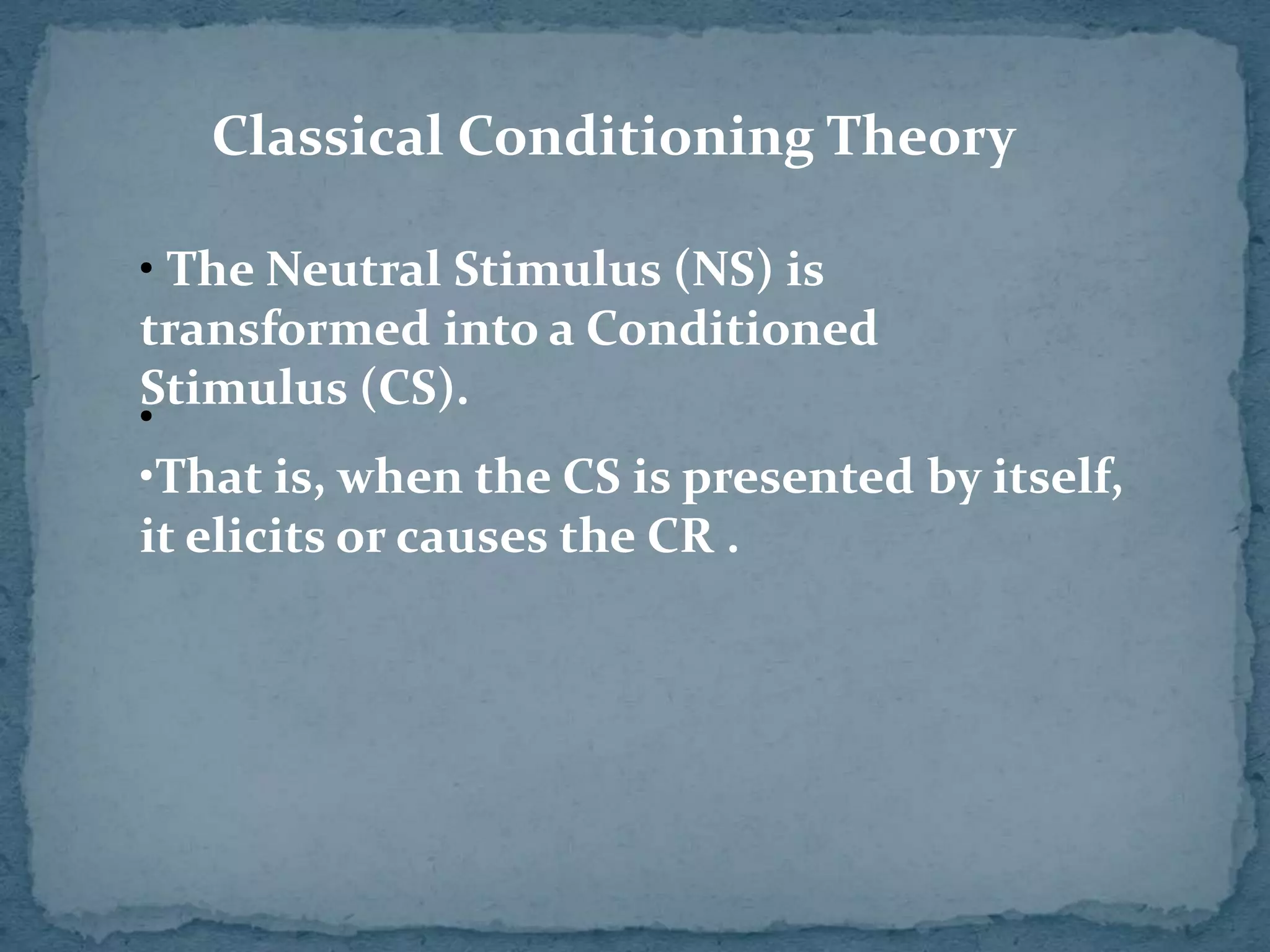 Classical Conditioning Theory

• The Neutral Stimulus (NS) is transformed into a Conditioned Stimulus (CS).

•

•That is, when the CS is presented by itself, it elicits or causes the CR .